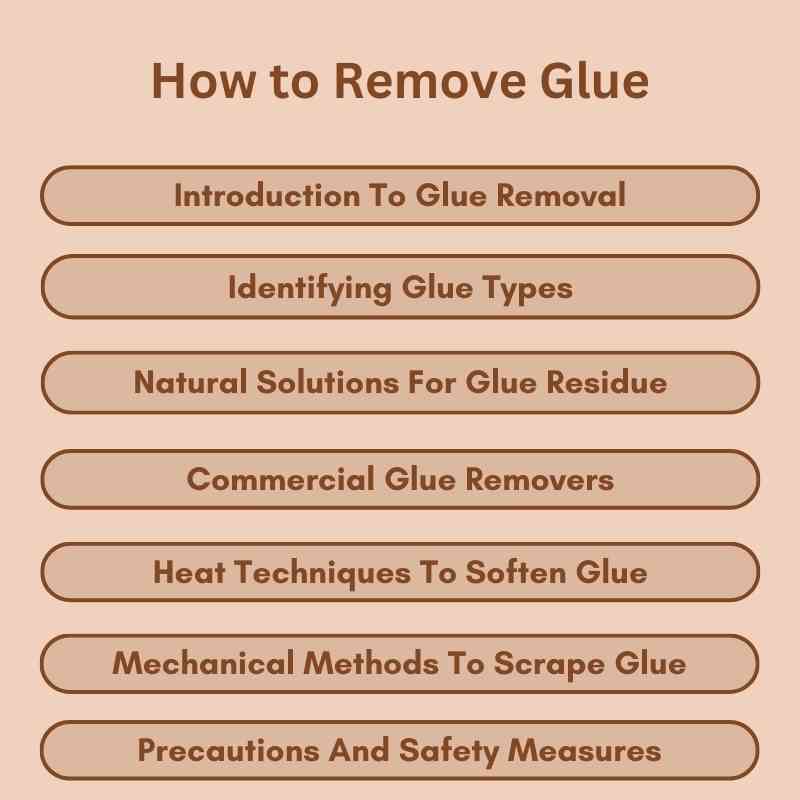 How to Remove Glue

Introduction To Glue Removal

Identifying Glue Types

Natural Solutions For Glue Residue

Commercial Glue Removers

Heat Techniques To Soften Glue

Mechanical Methods To Scrape Glue

Precautions And Safety Measures